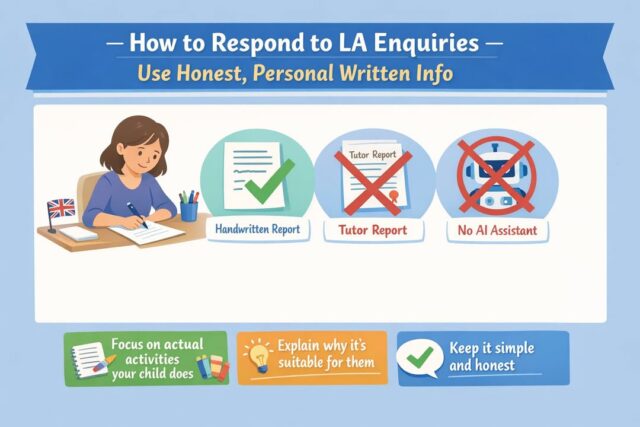 — How to Respond to LA Enquiries —
Use Honest, Personal Written Info

Tutor Report

Handwritten Report

Tutor Report

No AI Assistant

Focus on actual activities your child does

Explain why it's suitable for them

Keep it simple and honest